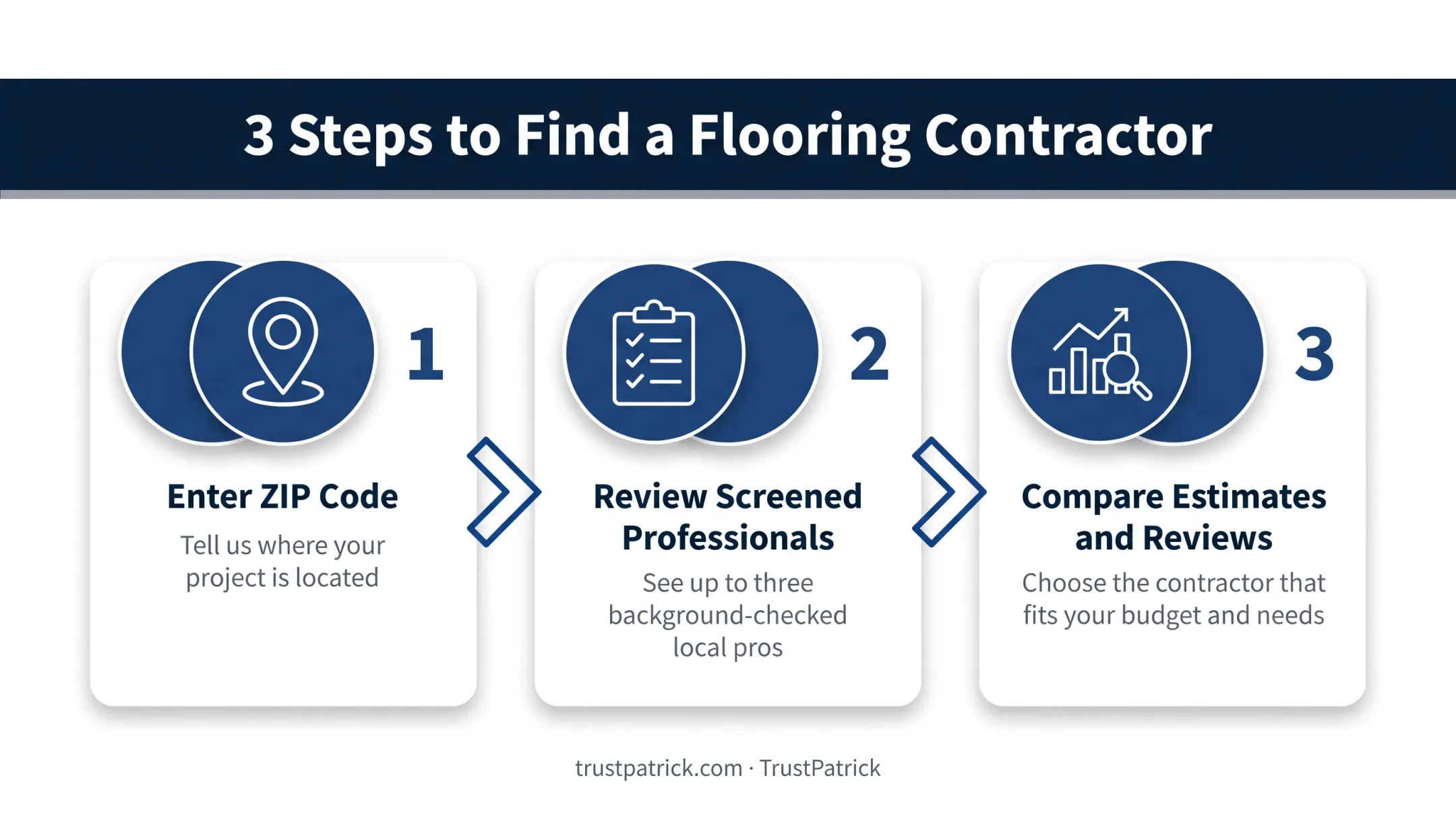 3 Steps to Find a Flooring Contractor

1

Enter ZIP Code

Tell us where your project is located

2

Review Screened Professionals

See up to three background-checked local pros

3

Compare Estimates and Reviews

Choose the contractor that fits your budget and needs

trustpatrick.com · TrustPatrick